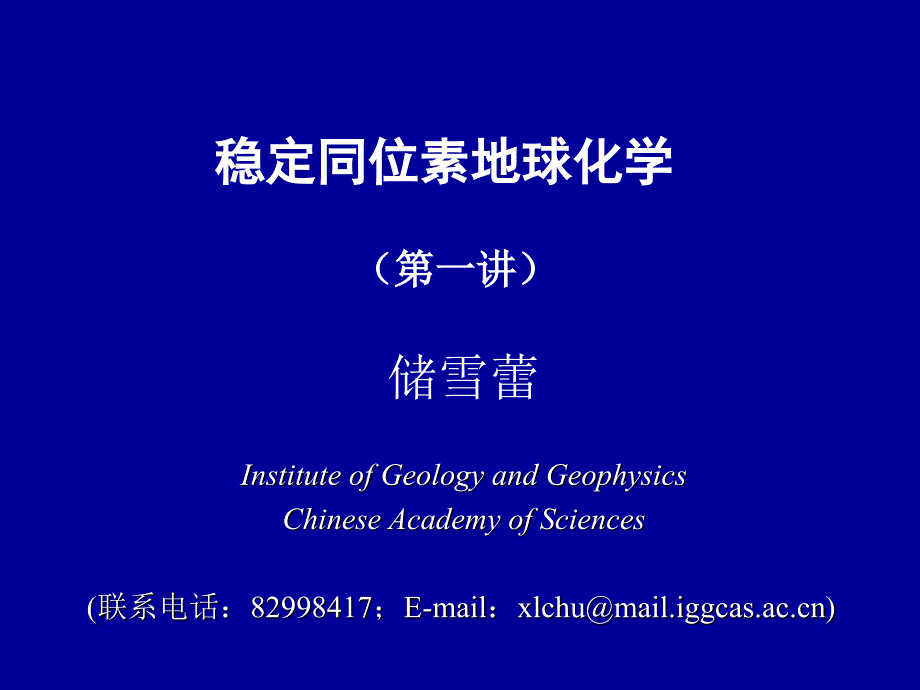 稳定同位素地球化学

（第一讲）

储雪蕾

Institute of Geology and Geophysics
Chinese Academy of Sciences

(联系电话：82998417；E-mail：xlchu@mail.iggcas.ac.cn)